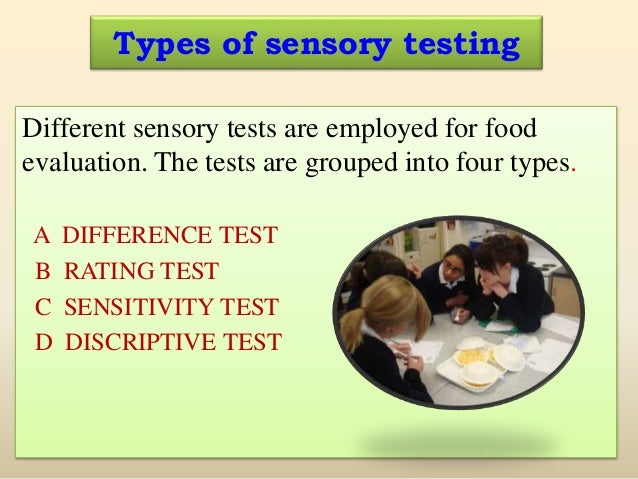 Types of sensory testing

Different sensory tests are employed for food evaluation. The tests are grouped into four types.

A DIFFERENCE TEST
B RATING TEST
C SENSITIVITY TEST
D DISCRIPTIVE TEST